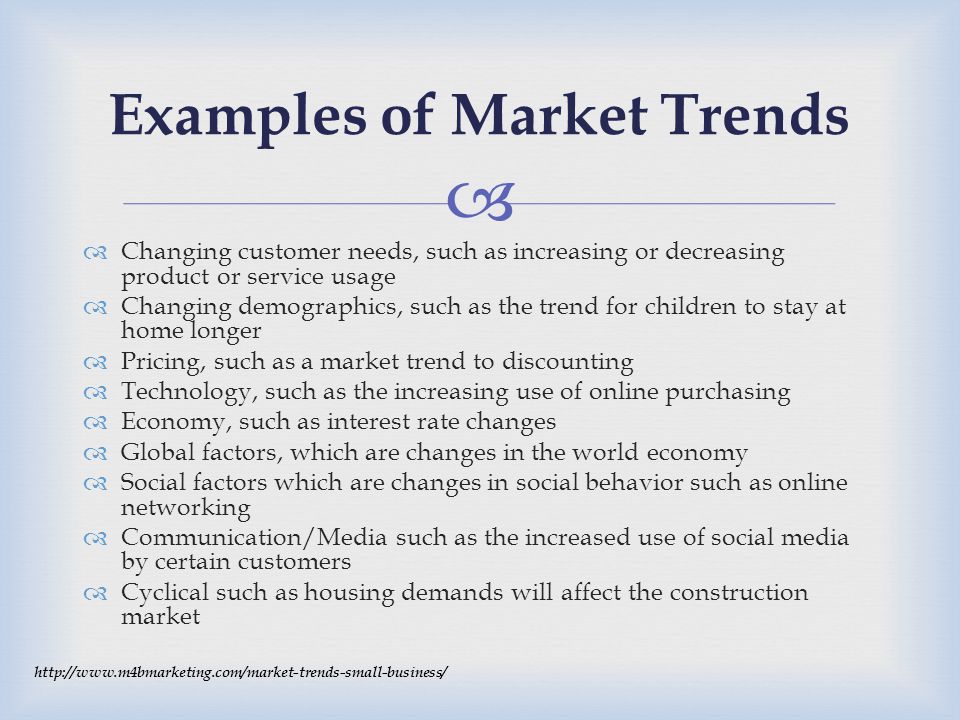 Examples of Market Trends

Changing customer needs, such as increasing or decreasing product or service usage
Changing demographics, such as the trend for children to stay at home longer
Pricing, such as a market trend to discounting
Technology, such as the increasing use of online purchasing
Economy, such as interest rate changes
Global factors, which are changes in the world economy
Social factors which are changes in social behavior such as online networking
Communication/Media such as the increased use of social media by certain customers
Cyclical such as housing demands will affect the construction market

http://www.m4bmarketing.com/market-trends-small-business/